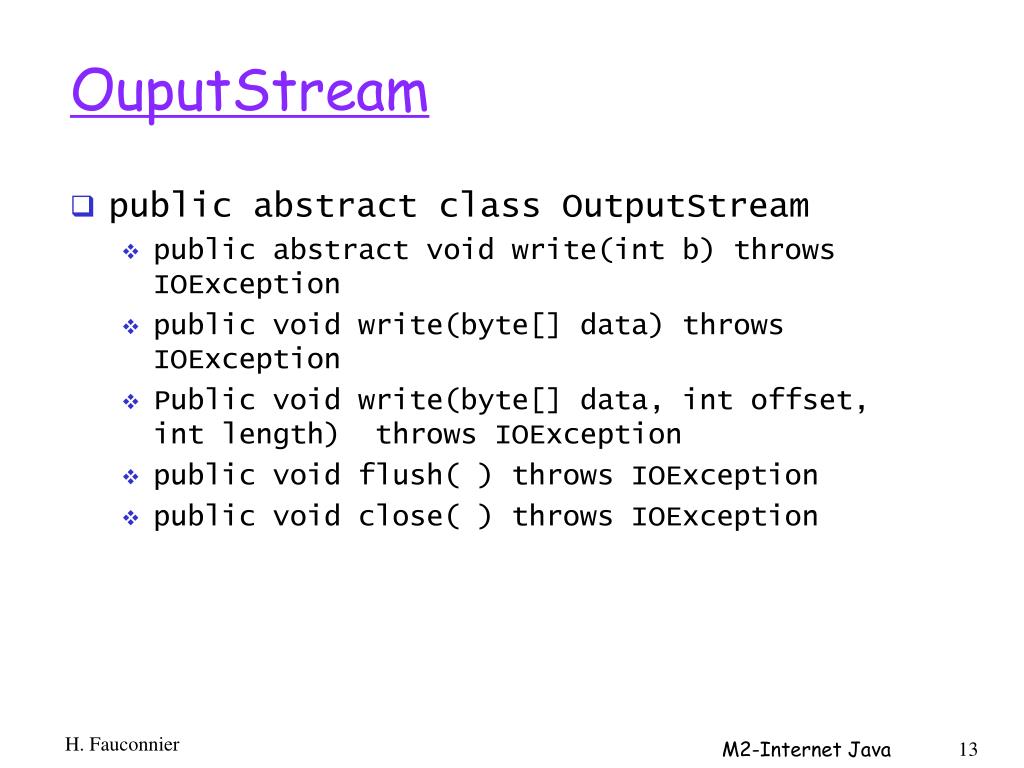 OuputStream

public abstract class OutputStream

public abstract void write(int b) throws IOException

public void write(byte[] data) throws IOException

Public void write(byte[] data, int offset, int length)  throws IOException

public void flush( ) throws IOException

public void close( ) throws IOException

H. Fauconnier

M2-Internet Java

13